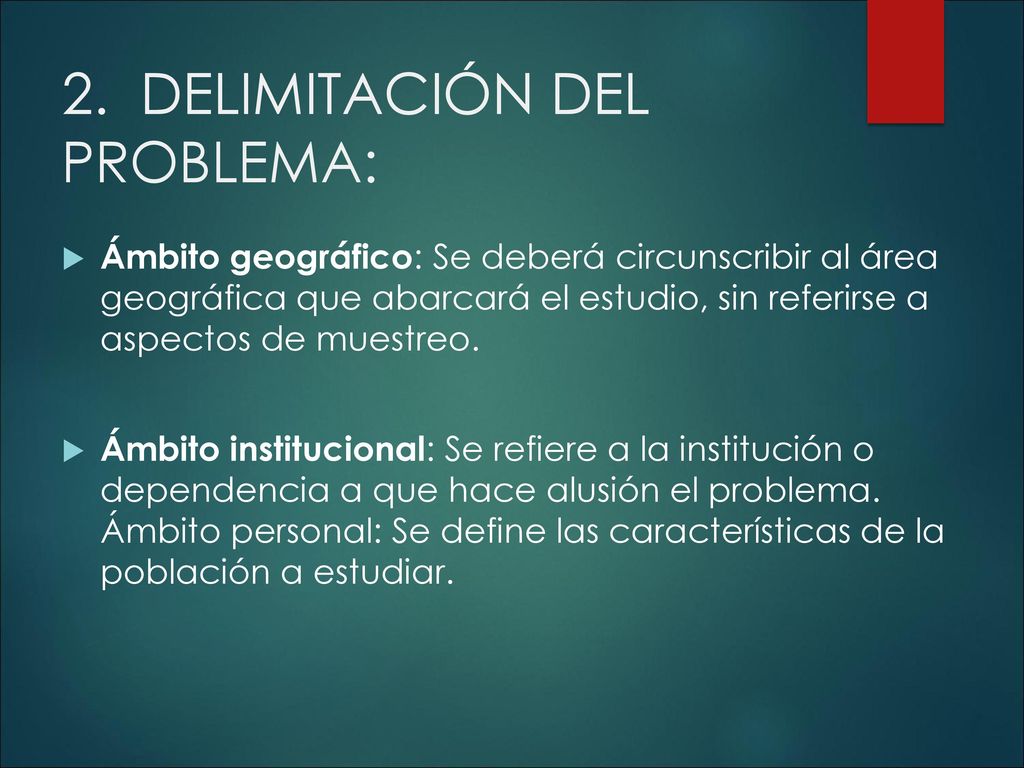 2. DELIMITACIÓN DEL PROBLEMA:

Ámbito geográfico: Se deberá circunscribir al área geográfica que abarcará el estudio, sin referirse a aspectos de muestreo.

Ámbito institucional: Se refiere a la institución o dependencia a que hace alusión el problema. Ámbito personal: Se define las características de la población a estudiar.